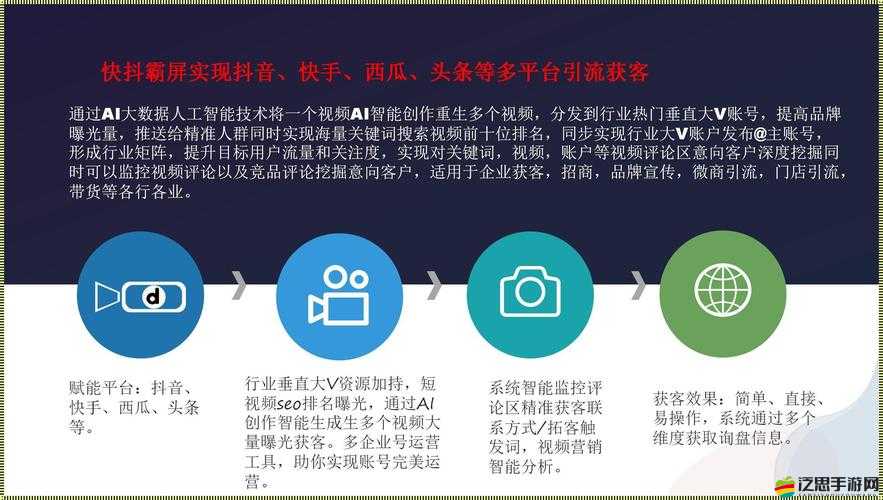 快抖霸屏实现抖音、快手、西瓜、头条等多平台引流获客

通过AI大数据人工智能技术将一个视频AI智能创作重生多个视频，分发到行业热门垂直大V账号，提高品牌曝光量，推送给精准人群同时实现海量关键词搜索视频前十位排名，同步实现行业大V账户发布@主账号，形成行业矩阵，提升目标用户流量和关注度，实现对关键词，视频，账户等视频评论区意向客户深度挖掘同时可以监控视频评论以及竞品评论挖掘意向客户，适用于企业获客，招商，品牌宣传，微商引流，门店引流，带货等各行各业。

d

赋能平台：抖音、快手、西瓜、头条等。

行业垂直大V资源加持，短视频seo排名曝光，通过AI创作智能生成生多个视频大量曝光获客。多企业号运营工具，助你实现账号完美运营。

系统智能监控评论区精准获客联系方式/拓客触发词，视频营销智能分析。

获客效果：简单、直接、易操作，系统通过多个维度获取询盘信息。

泛思手游网